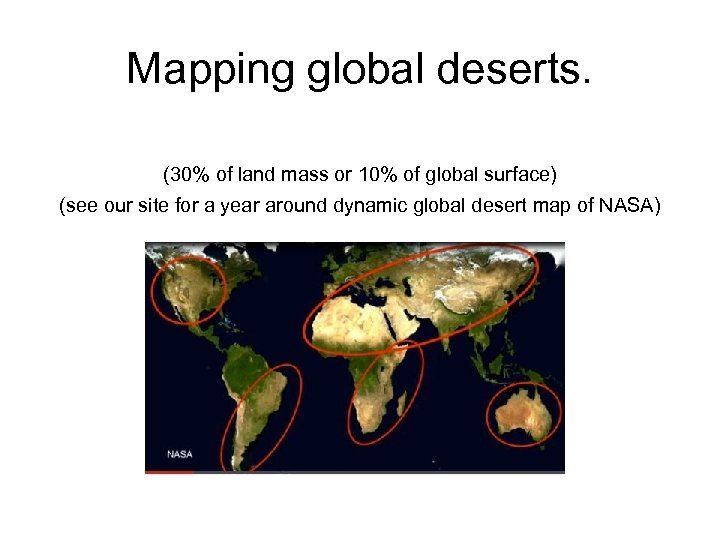 Mapping global deserts.

(30% of land mass or 10% of global surface)
(see our site for a year around dynamic global desert map of NASA)

NASA